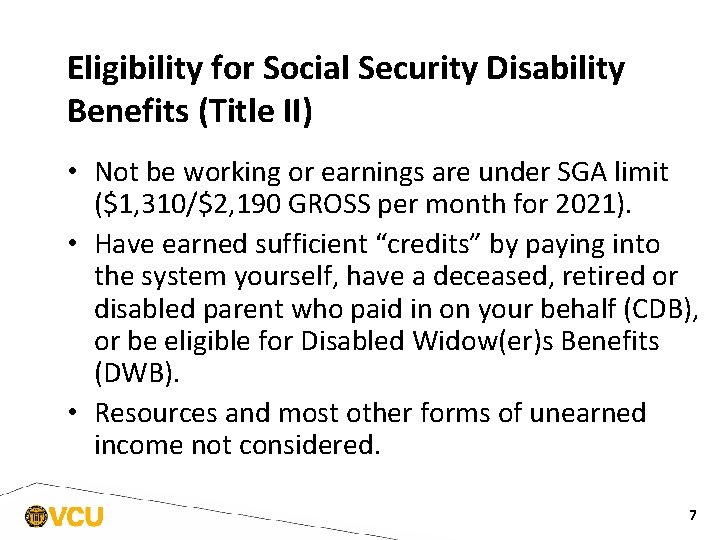 Eligibility for Social Security Disability Benefits (Title II)

• Not be working or earnings are under SGA limit (\$1,310/\$2,190 GROSS per month for 2021).

• Have earned sufficient “credits” by paying into the system yourself, have a deceased, retired or disabled parent who paid in on your behalf (CDB), or be eligible for Disabled Widow(er)s Benefits (DWB).

• Resources and most other forms of unearned income not considered.

VCU

7